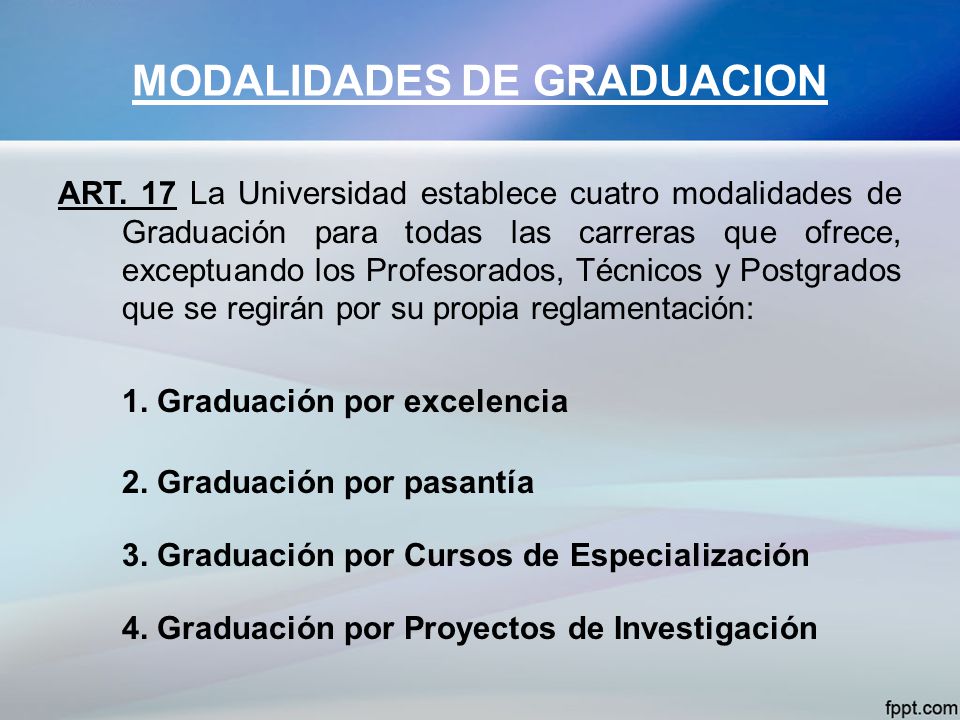 MODALIDADES DE GRADUACION

ART. 17 La Universidad establece cuatro modalidades de Graduación para todas las carreras que ofrece, exceptuando los Profesorados, Técnicos y Postgrados que se regirán por su propia reglamentación:

1. Graduación por excelencia

2. Graduación por pasantía

3. Graduación por Cursos de Especialización

4. Graduación por Proyectos de Investigación

fppt.com